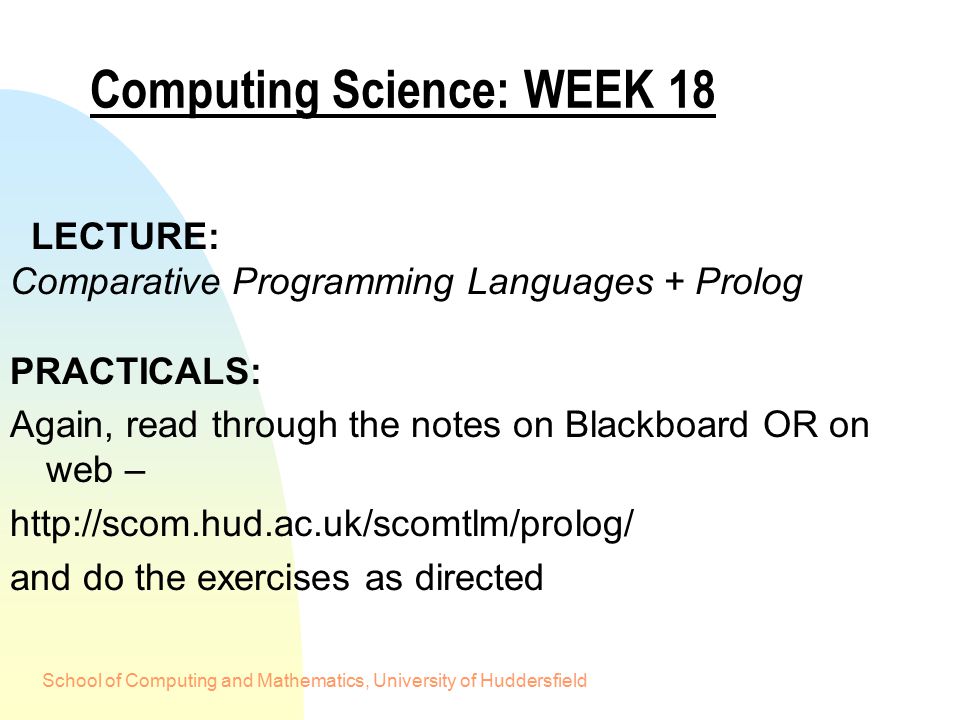 Computing Science: WEEK 18

LECTURE:
Comparative Programming Languages + Prolog

PRACTICALS:
Again, read through the notes on Blackboard OR on web –
http://scom.hud.ac.uk/scomtlm/prolog/
and do the exercises as directed

School of Computing and Mathematics, University of Huddersfield